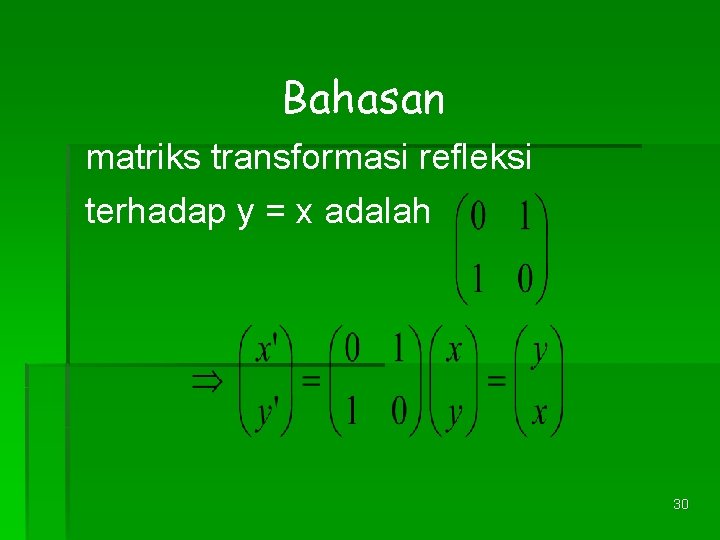 Bahasan

matriks transformasi refleksi terhadap y = x adalah $\begin{pmatrix} 0 & 1 \\ 1 & 0 \end{pmatrix}$

$\Rightarrow \begin{pmatrix} x' \\ y' \end{pmatrix} = \begin{pmatrix} 0 & 1 \\ 1 & 0 \end{pmatrix} \begin{pmatrix} x \\ y \end{pmatrix} = \begin{pmatrix} y \\ x \end{pmatrix}$

30